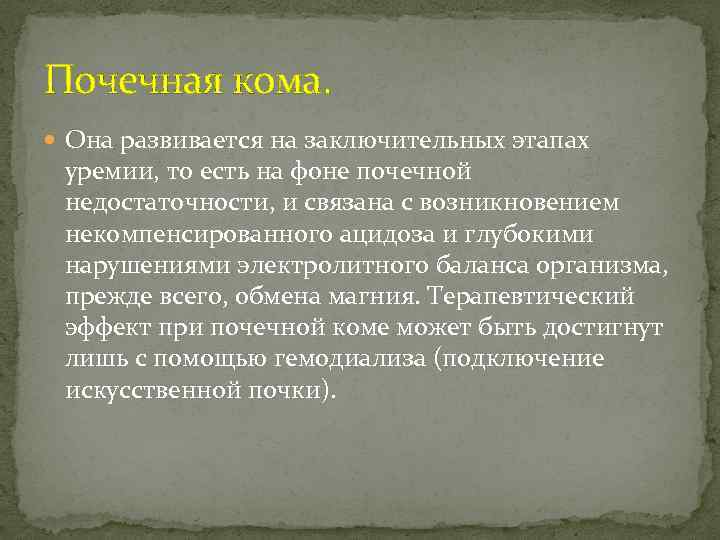 Почечная кома.

Она развивается на заключительных этапах уремии, то есть на фоне почечной недостаточности, и связана с возникновением некомпенсированного ацидоза и глубокими нарушениями электролитного баланса организма, прежде всего, обмена магния. Терапевтический эффект при почечной коме может быть достигнут лишь с помощью гемодиализа (подключение искусственной почки).